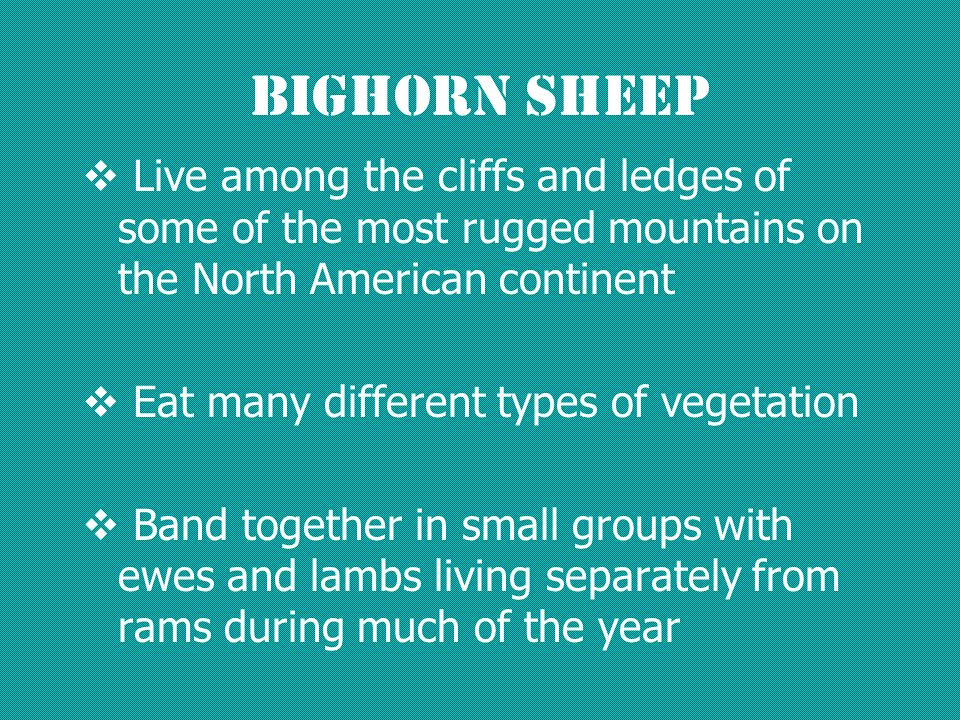 BIGHORN SHEEP

❖ Live among the cliffs and ledges of some of the most rugged mountains on the North American continent

❖ Eat many different types of vegetation

❖ Band together in small groups with ewes and lambs living separately from rams during much of the year